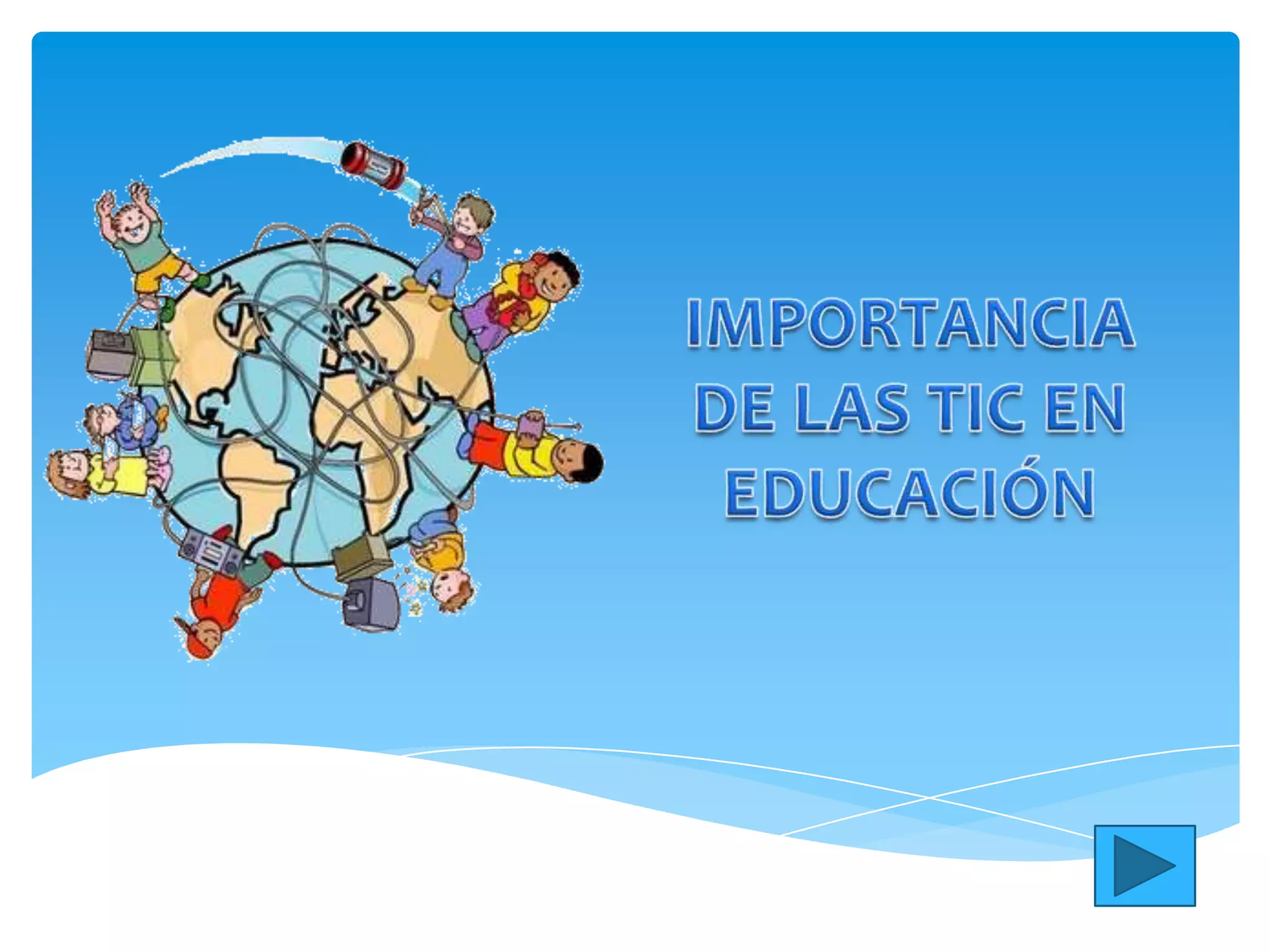 IMPORTANCIA DE LAS TIC EN EDUCACIÓN